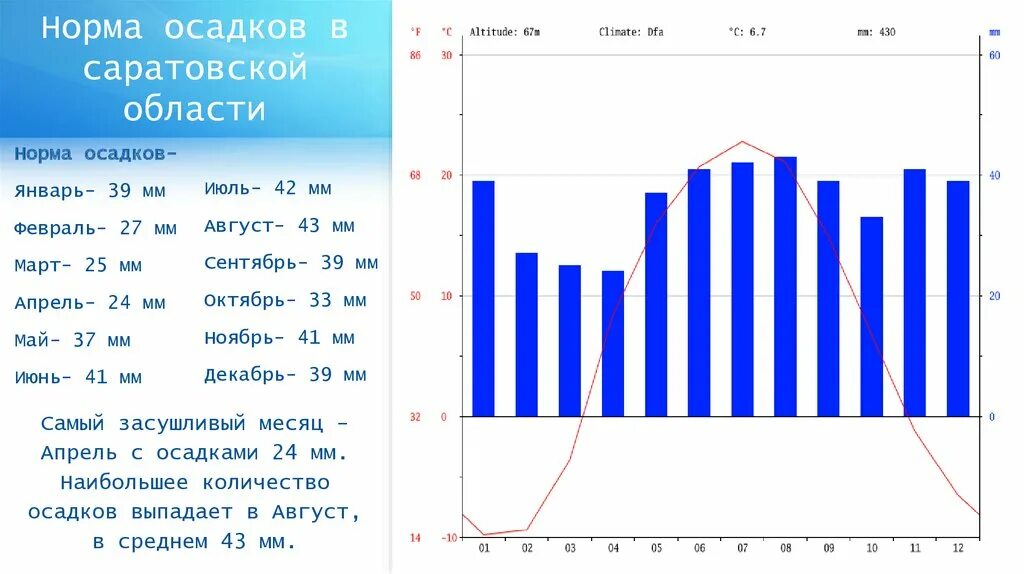 Норма осадков в саратовской области

Норма осадков-

Январь- 39 мм
Февраль- 27 мм
Март- 25 мм
Апрель- 24 мм
Май- 37 мм
Июнь- 41 мм

Июль- 42 мм
Август- 43 мм
Сентябрь- 39 мм
Октябрь- 33 мм
Ноябрь- 41 мм
Декабрь- 39 мм

Самый засушливый месяц – Апрель с осадками 24 мм. Наибольшее количество осадков выпадает в Август, в среднем 43 мм.

°F °C Altitude: 67m Climate: Dfa °C: 6.7 mm: 430 mm

86 30 60
68 20 40
50 10 20
32 0 0
14 -10

01 02 03 04 05 06 07 08 09 10 11 12